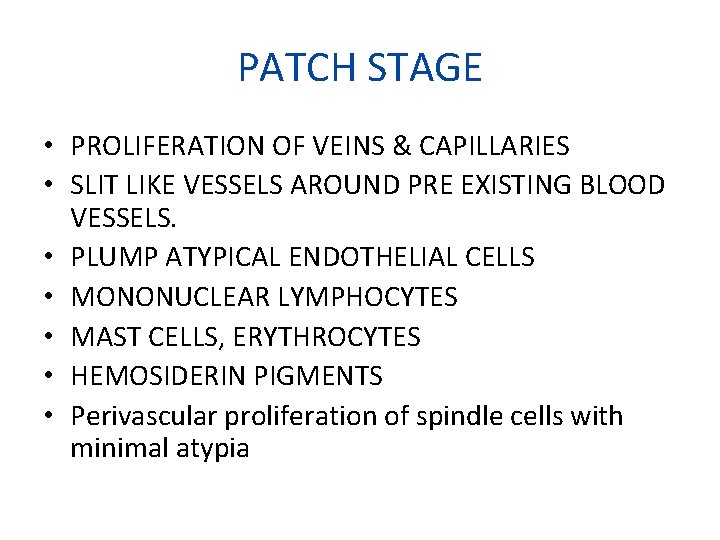 PATCH STAGE

• PROLIFERATION OF VEINS & CAPILLARIES
• SLIT LIKE VESSELS AROUND PRE EXISTING BLOOD VESSELS.
• PLUMP ATYPICAL ENDOTHELIAL CELLS
• MONONUCLEAR LYMPHOCYTES
• MAST CELLS, ERYTHROCYTES
• HEMOSIDERIN PIGMENTS
• Perivascular proliferation of spindle cells with minimal atypia